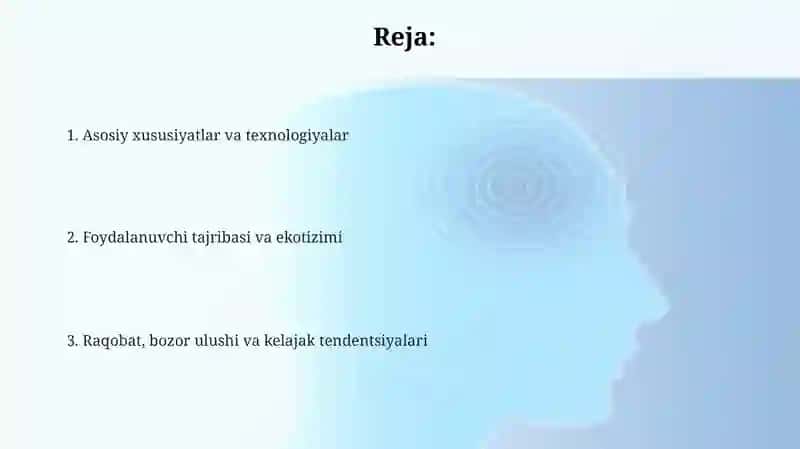 Reja:

1. Asosiy xususiyatlar va texnologiyalar

2. Foydalanuvchi tajribasi va ekotizimi

3. Raqobat, bozor ulushi va kelajak tendentsiyalari